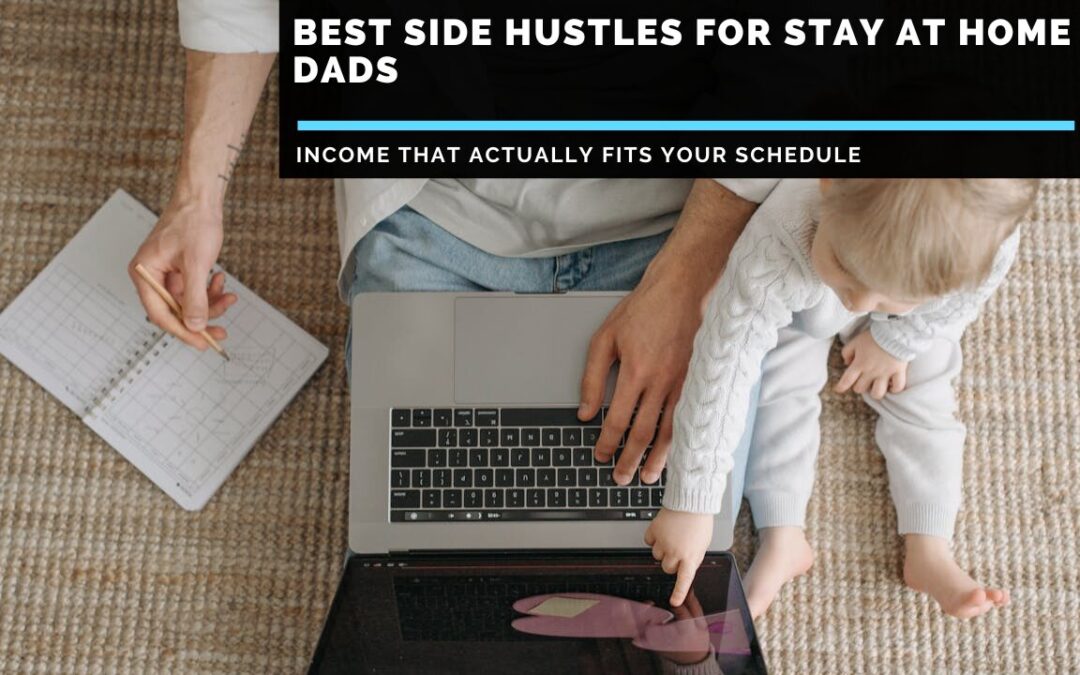 BEST SIDE HUSTLES FOR STAY AT HOME DADS

INCOME THAT ACTUALLY FITS YOUR SCHEDULE